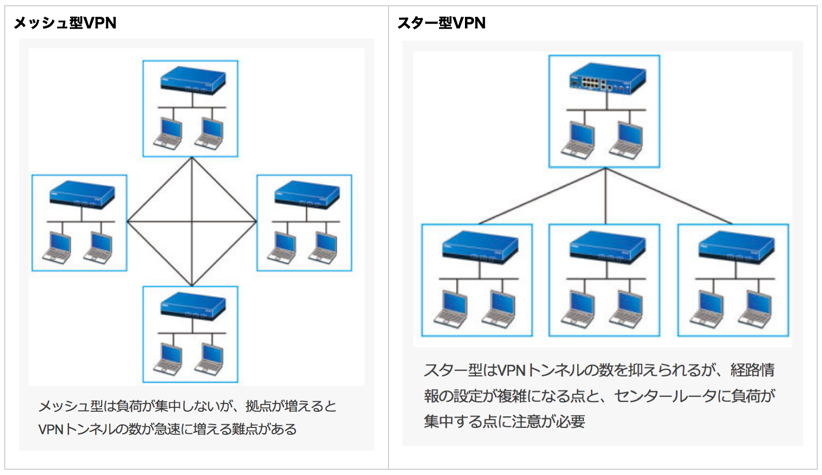 メッシュ型VPN

メッシュ型は負荷が集中しないが、拠点が増えるとVPNトンネルの数が急速に増える難点がある

スター型VPN

スター型はVPNトンネルの数を抑えられるが、経路情報の設定が複雑になる点と、センタールータに負荷が集中する点に注意が必要